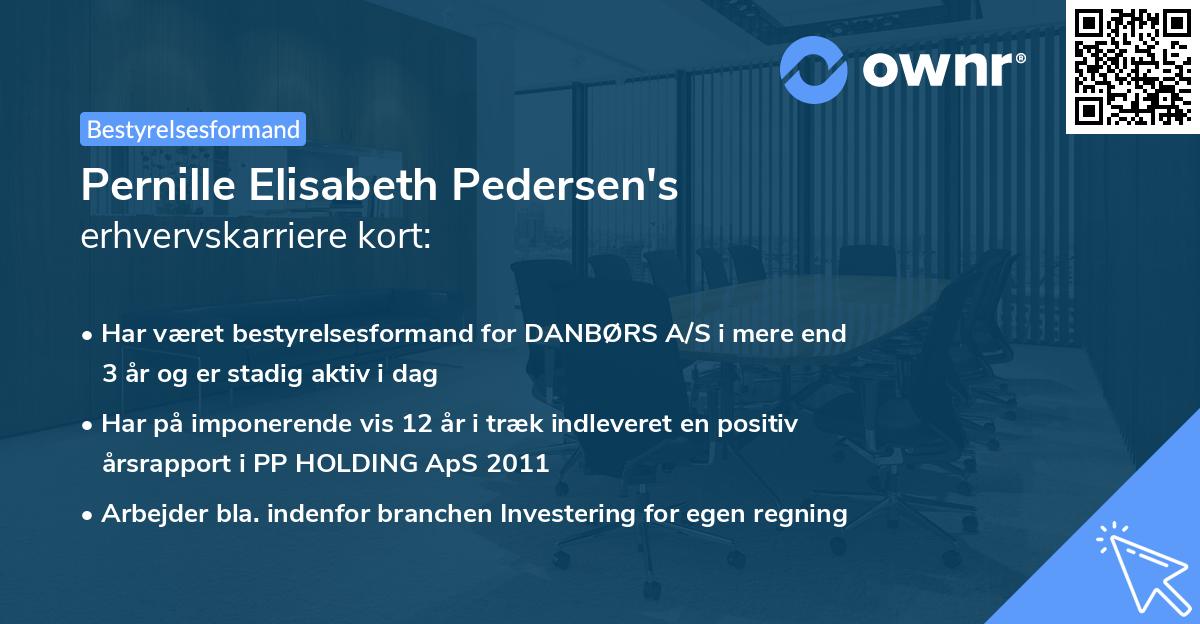 ownr®

Bestyrelsesformand

Pernille Elisabeth Pedersen's
erhvervskarriere kort:

• Har været bestyrelsesformand for DANBØRS A/S i mere end 3 år og er stadig aktiv i dag

• Har på imponerende vis 12 år i træk indleveret en positiv årsrapport i PP HOLDING ApS 2011

• Arbejder bla. indenfor branchen Investering for egen regning